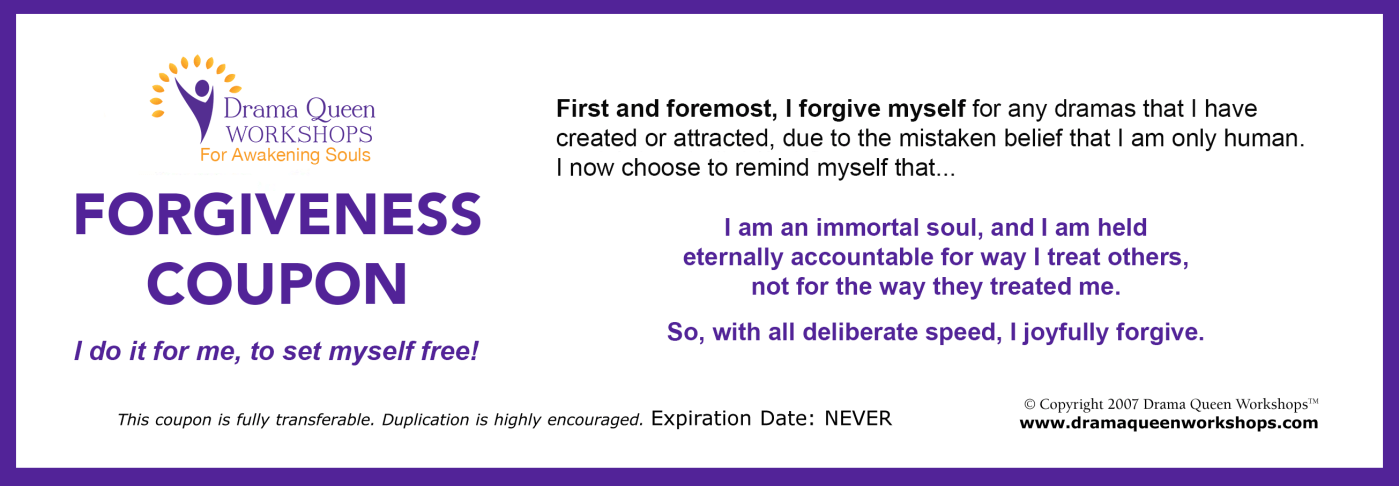 Drama Queen
WORKSHOPS
For Awakening Souls

FORGIVENESS COUPON

I do it for me, to set myself free!

First and foremost, I forgive myself for any dramas that I have created or attracted, due to the mistaken belief that I am only human. I now choose to remind myself that...

I am an immortal soul, and I am held eternally accountable for way I treat others, not for the way they treated me.

So, with all deliberate speed, I joyfully forgive.

This coupon is fully transferable. Duplication is highly encouraged. Expiration Date: NEVER

© Copyright 2007 Drama Queen Workshops™
www.dramaqueenworkshops.com